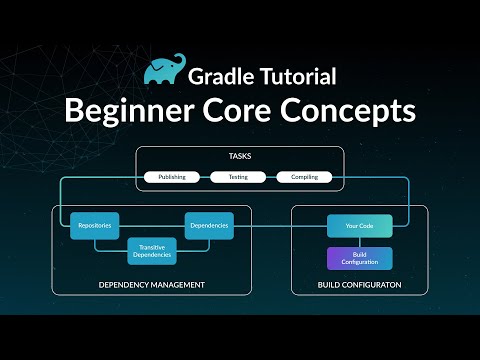 Gradle Tutorial
Beginner Core Concepts

TASKS

Publishing

Testing

Compiling

Repositories

Dependencies

Transitive Dependencies

DEPENDENCY MANAGEMENT

Your Code

Build Configuration

BUILD CONFIGURATON